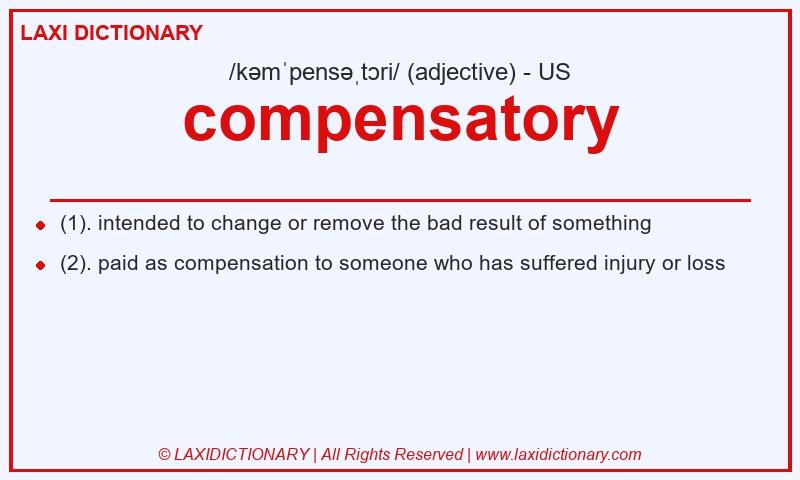 LAXI DICTIONARY

/kəmˈpensəˌtɔri/ (adjective) - US

compensatory

- (1). intended to change or remove the bad result of something
- (2). paid as compensation to someone who has suffered injury or loss

© LAXIDICTIONARY | All Rights Reserved | www.laxidictionary.com